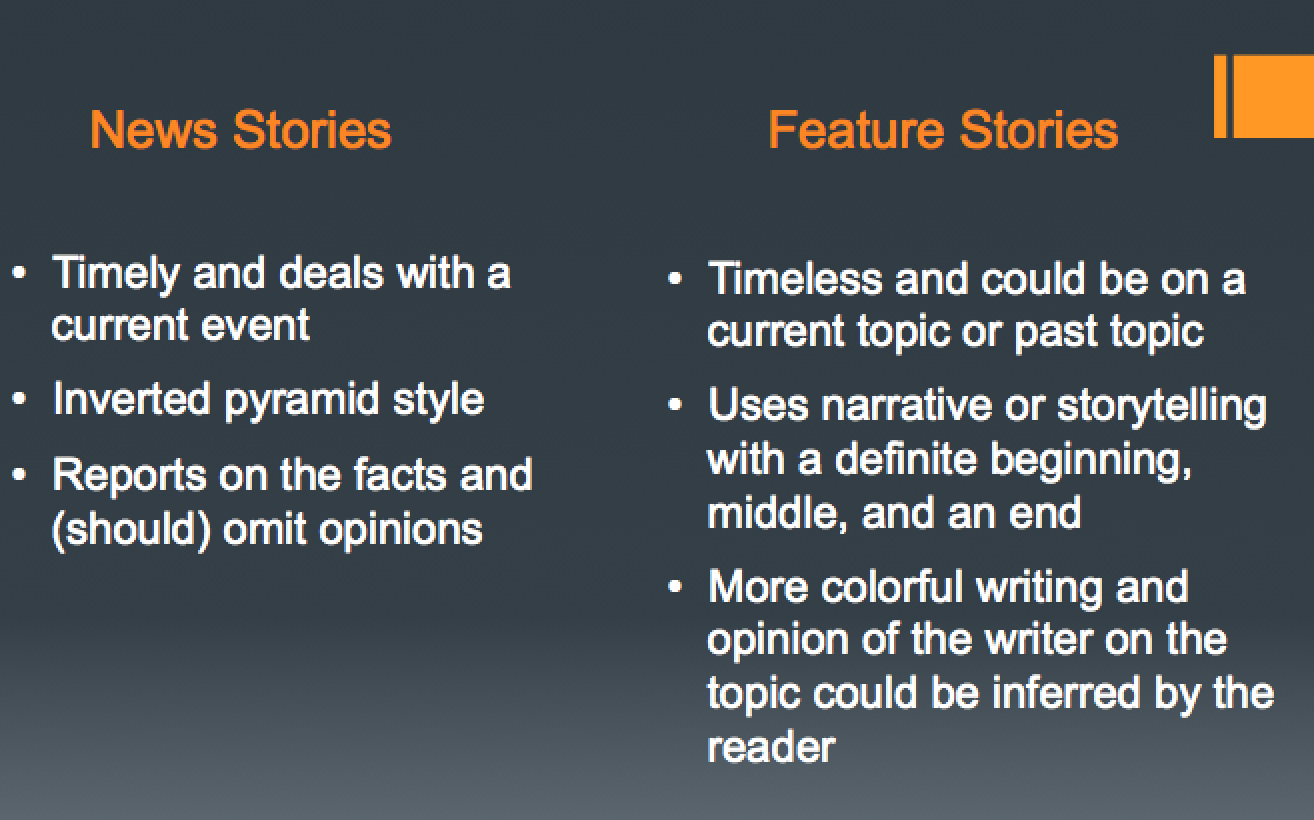 News Stories

• Timely and deals with a current event
• Inverted pyramid style
• Reports on the facts and (should) omit opinions

Feature Stories

• Timeless and could be on a current topic or past topic
• Uses narrative or storytelling with a definite beginning, middle, and an end
• More colorful writing and opinion of the writer on the topic could be inferred by the reader